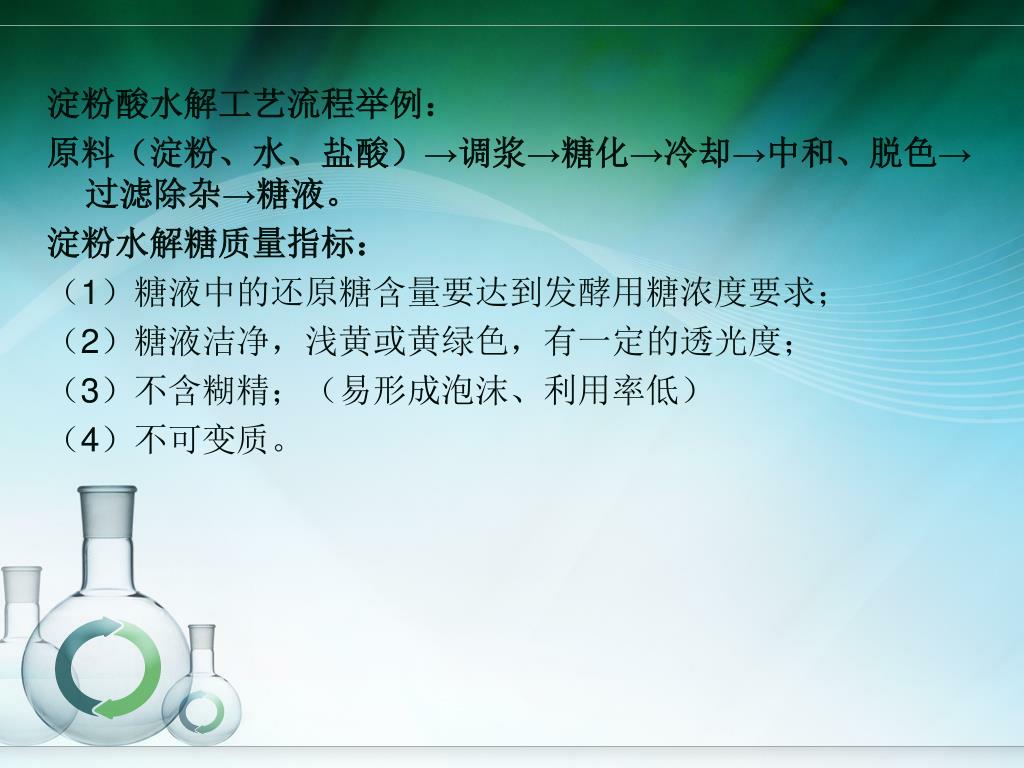 淀粉酸水解工艺流程举例：

原料（淀粉、水、盐酸）→调浆→糖化→冷却→中和、脱色→过滤除杂→糖液。

淀粉水解糖质量指标：

（1）糖液中的还原糖含量要达到发酵用糖浓度要求；

（2）糖液洁净，浅黄或黄绿色，有一定的透光度；

（3）不含糊精；（易形成泡沫、利用率低）

（4）不可变质。